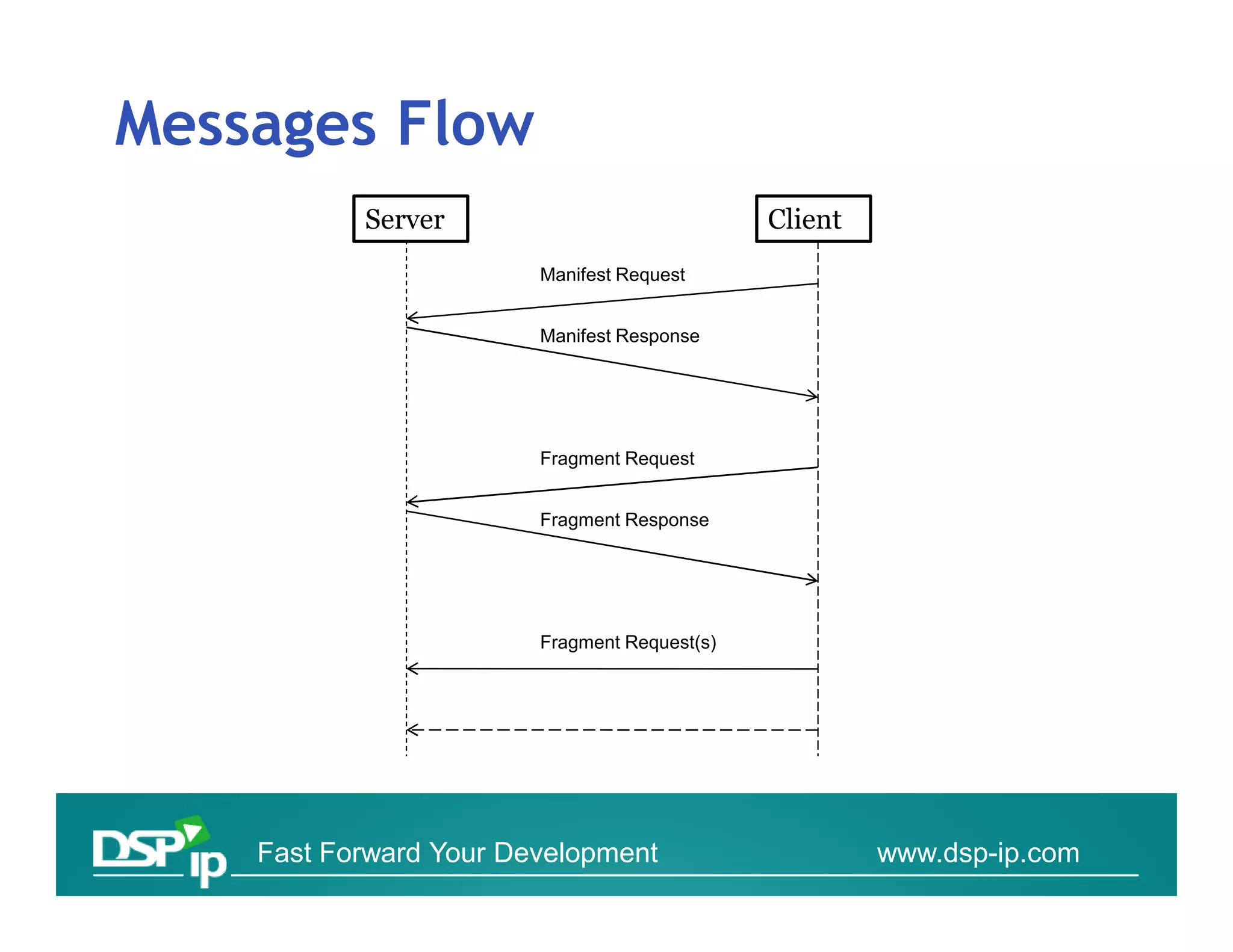 Messages Flow

Server

Client

Manifest Request

Manifest Response

Fragment Request

Fragment Response

Fragment Request(s)

DSP ip

Fast Forward Your Development

www.dsp-ip.com